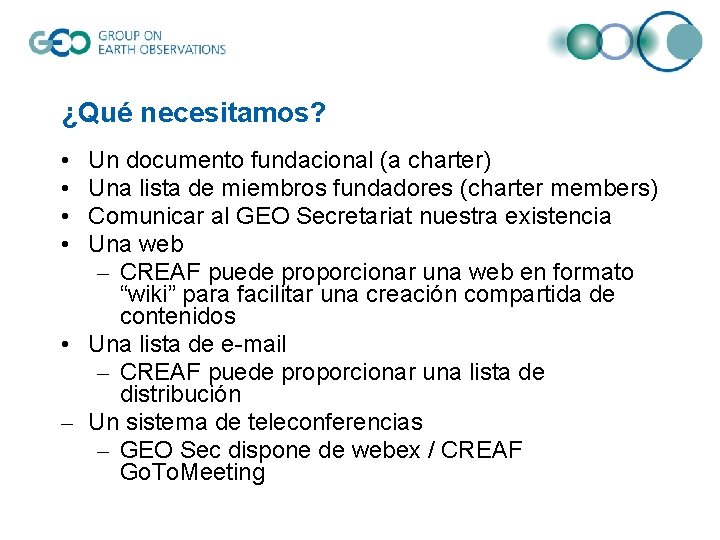 GEO GROUP ON EARTH OBSERVATIONS

¿Qué necesitamos?

• Un documento fundacional (a charter)
• Una lista de miembros fundadores (charter members)
• Comunicar al GEO Secretariat nuestra existencia
• Una web
– CREAF puede proporcionar una web en formato “wiki” para facilitar una creación compartida de contenidos
• Una lista de e-mail
– CREAF puede proporcionar una lista de distribución
– Un sistema de teleconferencias
– GEO Sec dispone de webex / CREAF GoToMeeting